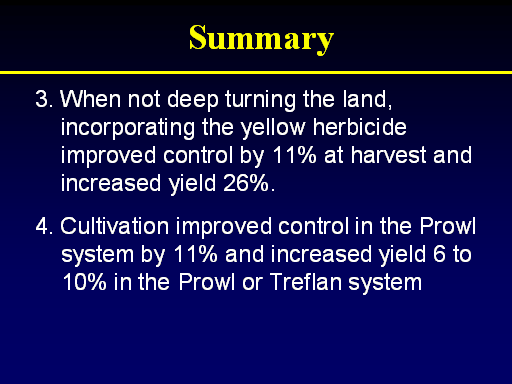 Summary

3. When not deep turning the land, incorporating the yellow herbicide improved control by 11% at harvest and increased yield 26%.

4. Cultivation improved control in the Prowl system by 11% and increased yield 6 to 10% in the Prowl or Treflan system